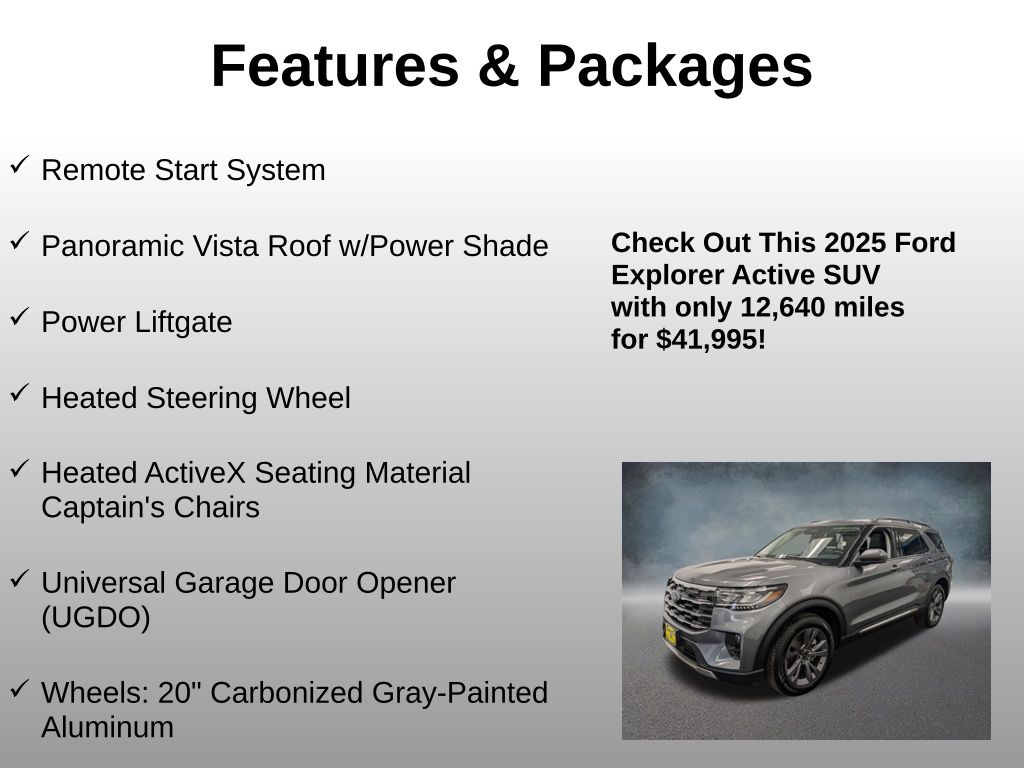 Features & Packages

✓ Remote Start System

✓ Panoramic Vista Roof w/Power Shade

✓ Power Liftgate

✓ Heated Steering Wheel

✓ Heated ActiveX Seating Material Captain's Chairs

✓ Universal Garage Door Opener (UGDO)

✓ Wheels: 20" Carbonized Gray-Painted Aluminum

Check Out This 2025 Ford Explorer Active SUV with only 12,640 miles for $41,995!